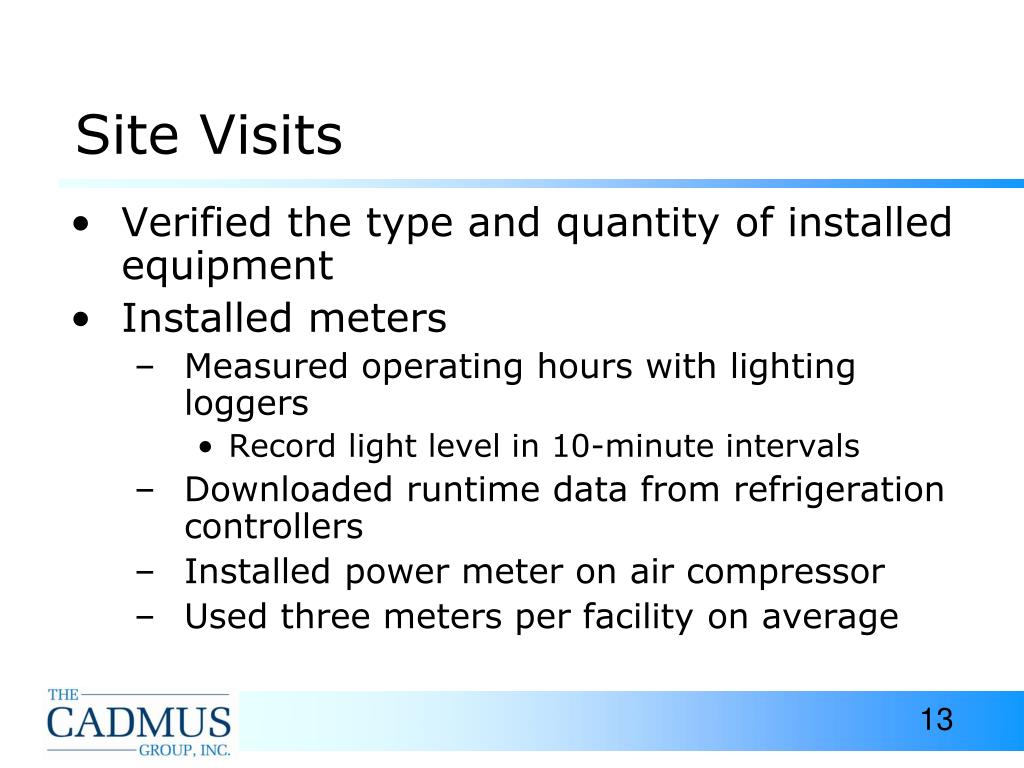 Site Visits

• Verified the type and quantity of installed equipment
• Installed meters
  – Measured operating hours with lighting loggers
    • Record light level in 10-minute intervals
  – Downloaded runtime data from refrigeration controllers
  – Installed power meter on air compressor
  – Used three meters per facility on average

THE
CADMUS
GROUP, INC.

13